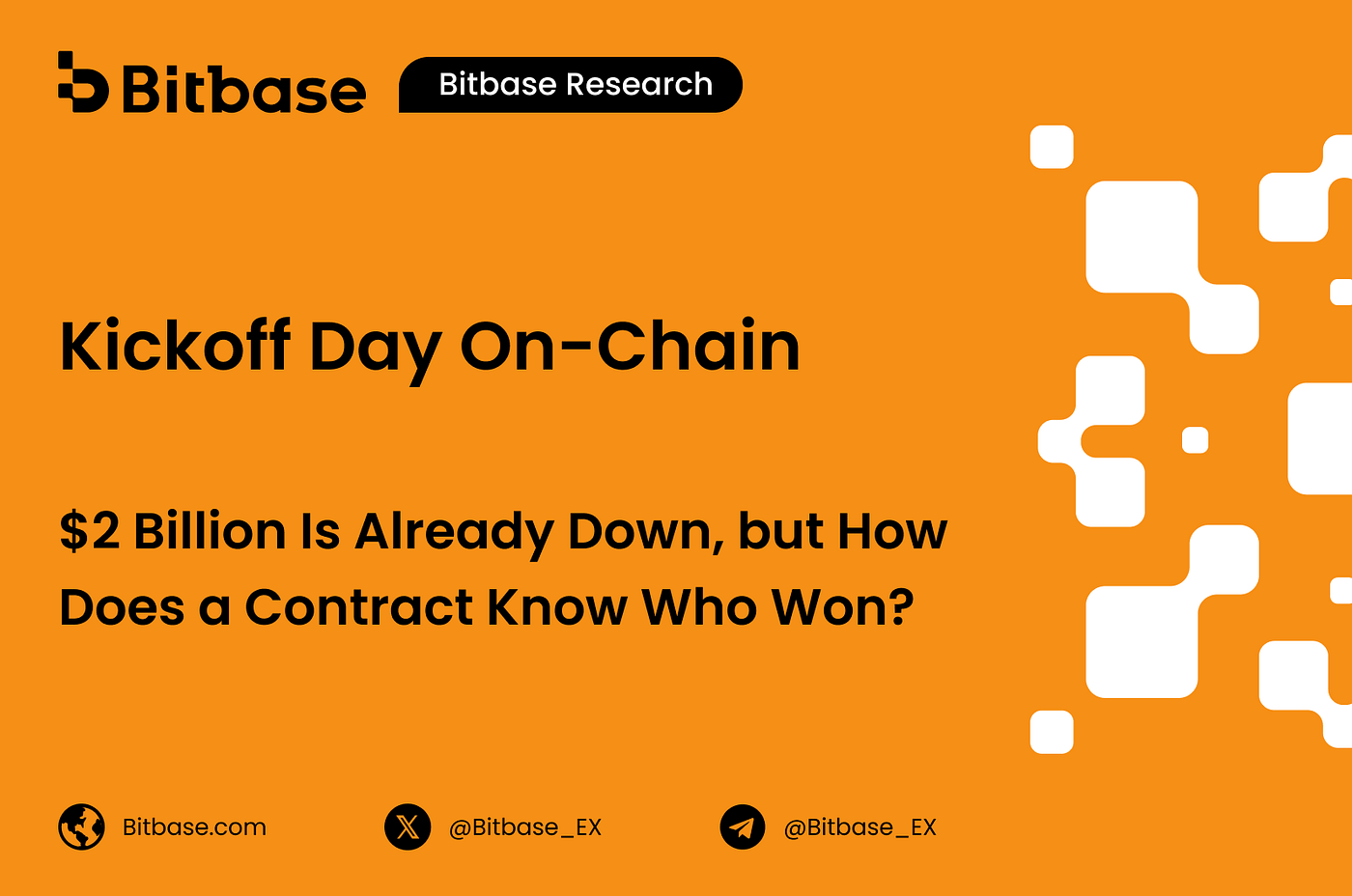 Bitbase Bitbase Research

Kickoff Day On-Chain

\$2 Billion Is Already Down, but How Does a Contract Know Who Won?

Bitbase.com @Bitbase_EX @Bitbase_EX